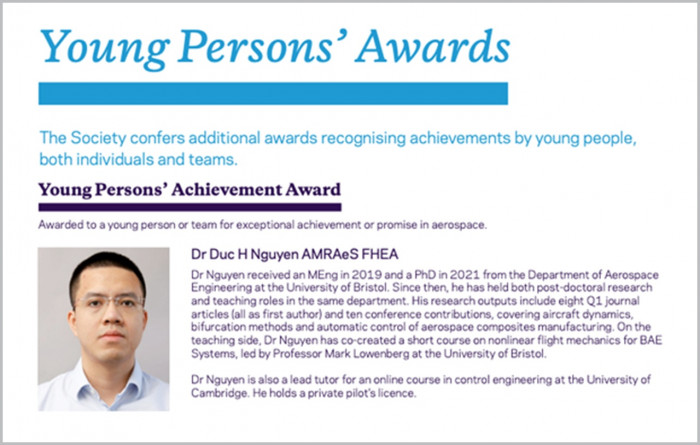 Young Persons' Awards

The Society confers additional awards recognising achievements by young people, both individuals and teams.

Young Persons' Achievement Award

Awarded to a young person or team for exceptional achievement or promise in aerospace.

Dr Duc H Nguyen AMRAeS FHEA

Dr Nguyen received an MEng in 2019 and a PhD in 2021 from the Department of Aerospace Engineering at the University of Bristol. Since then, he has held both post-doctoral research and teaching roles in the same department. His research outputs include eight Q1 journal articles (all as first author) and ten conference contributions, covering aircraft dynamics, bifurcation methods and automatic control of aerospace composites manufacturing. On the teaching side, Dr Nguyen has co-created a short course on nonlinear flight mechanics for BAE Systems, led by Professor Mark Lowenberg at the University of Bristol.

Dr Nguyen is also a lead tutor for an online course in control engineering at the University of Cambridge. He holds a private pilot's licence.